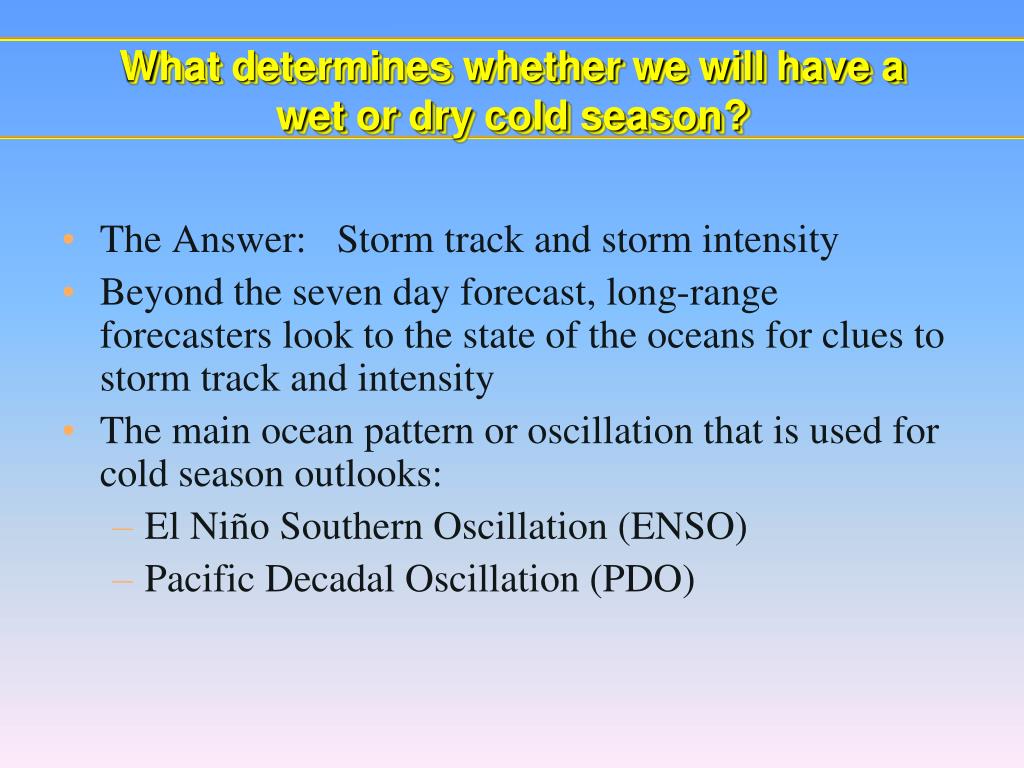 What determines whether we will have a wet or dry cold season?

• The Answer: Storm track and storm intensity
• Beyond the seven day forecast, long-range forecasters look to the state of the oceans for clues to storm track and intensity
• The main ocean pattern or oscillation that is used for cold season outlooks:
– El Niño Southern Oscillation (ENSO)
– Pacific Decadal Oscillation (PDO)